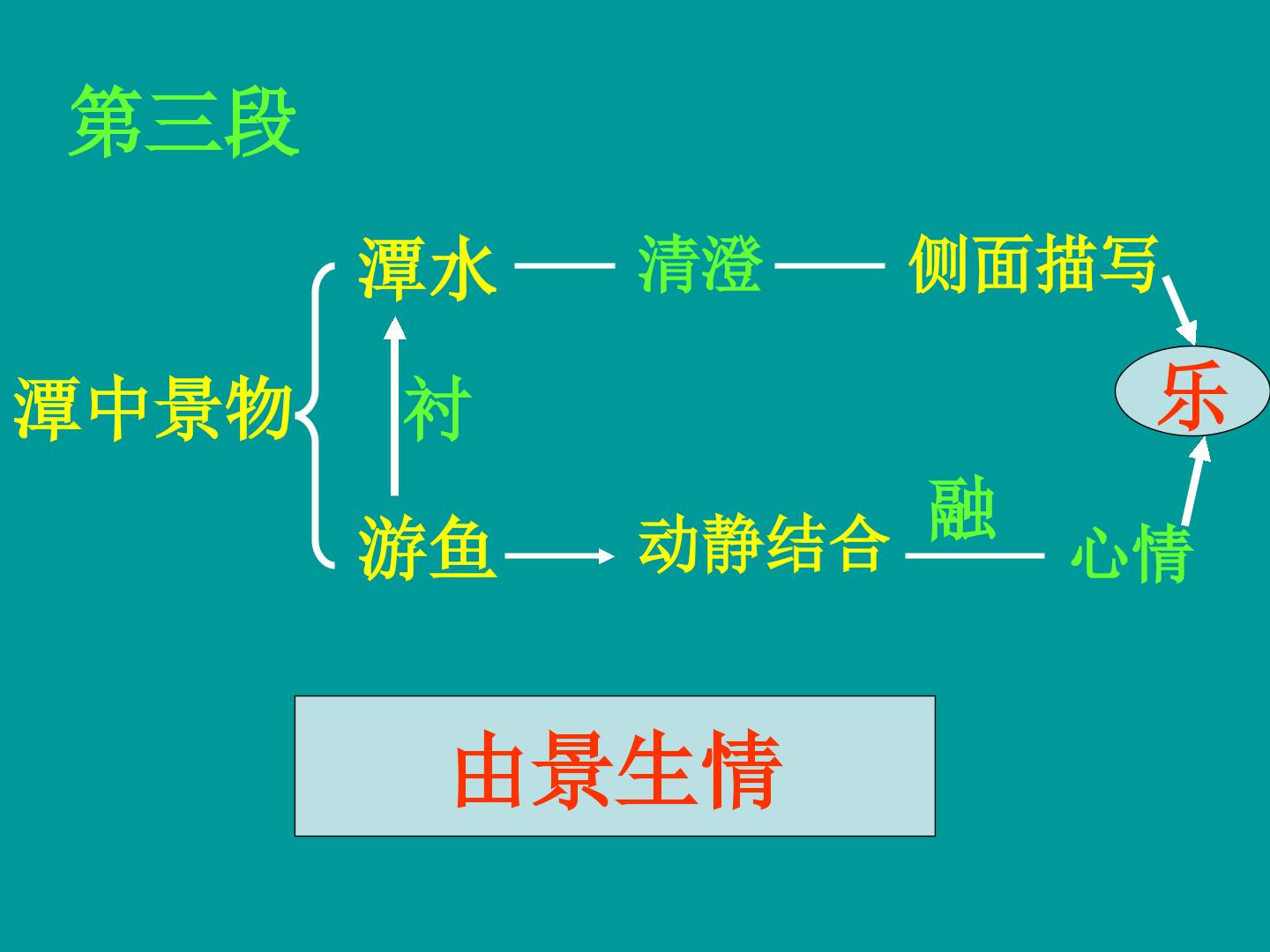 第三段

潭中景物

潭水 —— 清澄 —— 侧面描写

衬

游鱼 → 动静结合 融 —— 心情

乐

由景生情